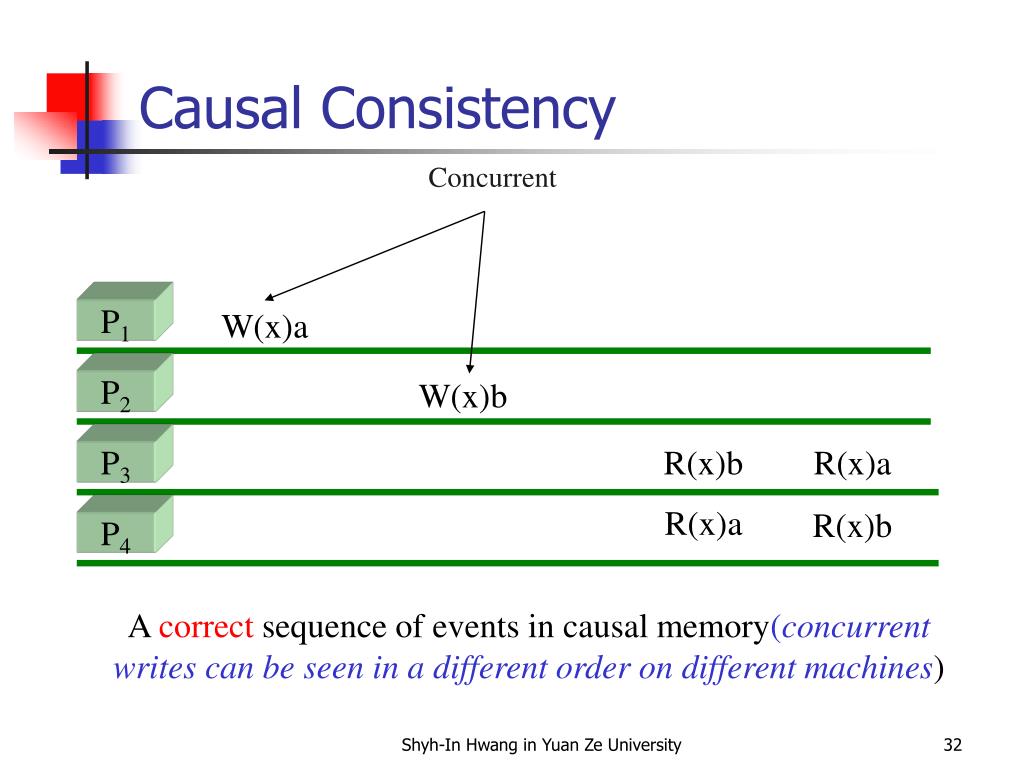 Causal Consistency

Concurrent

$P_1$ W(x)a

$P_2$ W(x)b

$P_3$ R(x)b R(x)a

$P_4$ R(x)a R(x)b

A correct sequence of events in causal memory(concurrent writes can be seen in a different order on different machines)

Shyh-In Hwang in Yuan Ze University

32